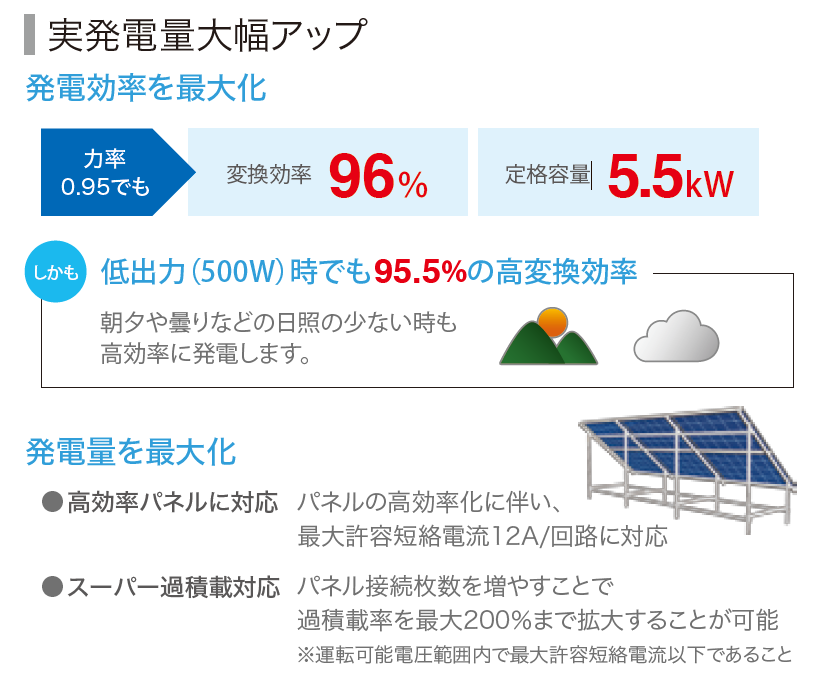 実発電量大幅アップ

発電効率を最大化

力率 0.95でも

変換効率 96%

定格容量 5.5kW

しかも 低出力(500W)時でも95.5%の高変換効率

朝夕や曇りなどの日照の少ない時も高効率に発電します。

発電量を最大化

●高効率パネルに対応 パネルの高効率化に伴い、最大許容短絡電流12A/回路に対応

●スーパー過積載対応 パネル接続枚数を増やすことで過積載率を最大200%まで拡大することが可能
※運転可能電圧範囲内で最大許容短絡電流以下であること